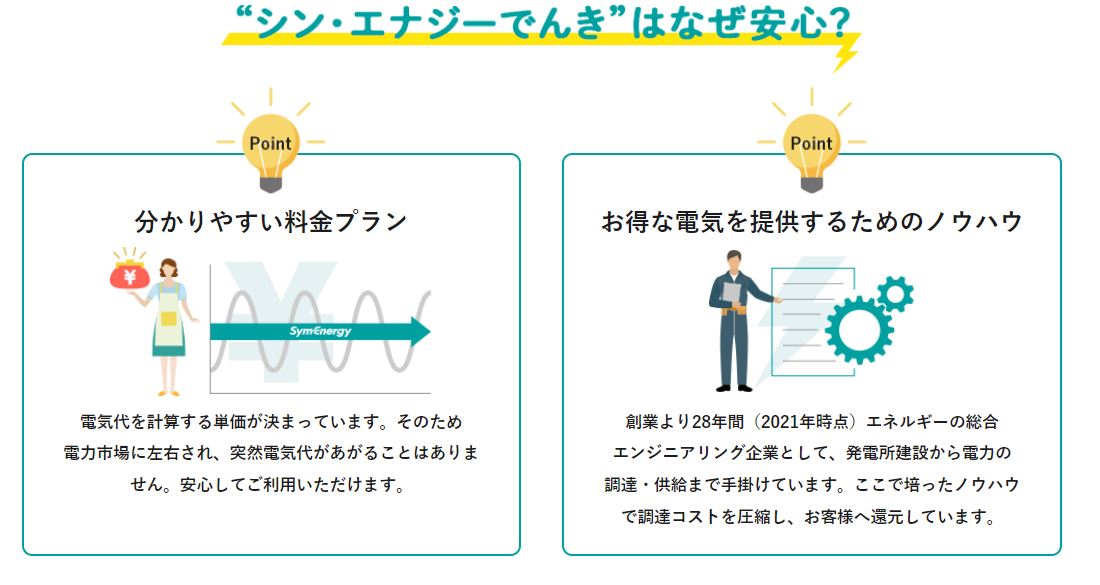 “シン・エナジーでんき”はなぜ安心?

Point

分かりやすい料金プラン

¥

SymEnergy

電気代を計算する単価が決まっています。そのため電力市場に左右され、突然電気代があがることはありません。安心してご利用いただけます。

Point

お得な電気を提供するためのノウハウ

創業より28年間（2021年時点）エネルギーの総合エンジニアリング企業として、発電所建設から電力の調達・供給まで手掛けています。ここで培ったノウハウで調達コストを圧縮し、お客様へ還元しています。